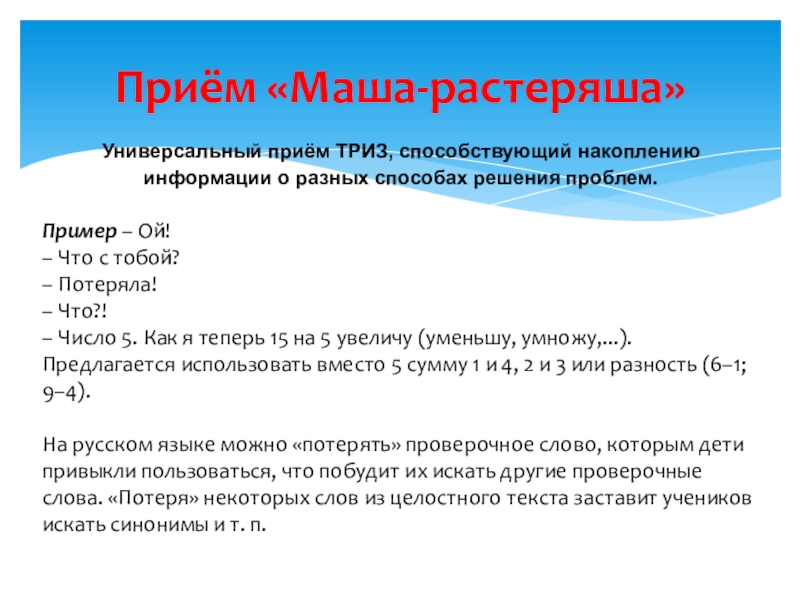 Приём «Маша-растеряша»

Универсальный приём ТРИЗ, способствующий накоплению информации о разных способах решения проблем.

Пример – Ой!
– Что с тобой?
– Потеряла!
– Что?!
– Число 5. Как я теперь 15 на 5 увеличу (уменьшу, умножу,...).
Предлагается использовать вместо 5 сумму 1 и 4, 2 и 3 или разность (6–1; 9–4).

На русском языке можно «потерять» проверочное слово, которым дети привыкли пользоваться, что побудит их искать другие проверочные слова. «Потеря» некоторых слов из целостного текста заставит учеников искать синонимы и т. п.